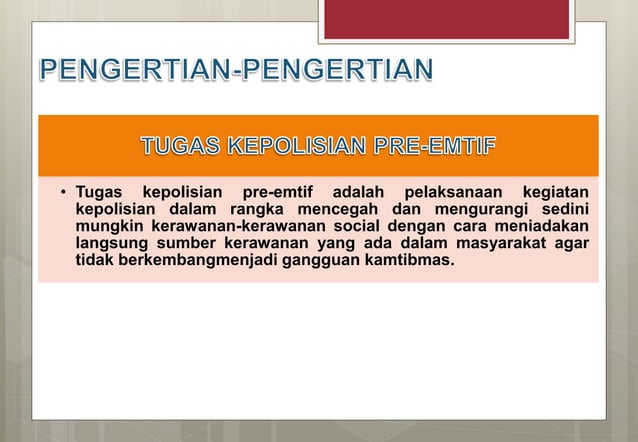 PENGERTIAN-PENGERTIAN

TUGAS KEPOLISIAN PRE-EMTIF

• Tugas kepolisian pre-emtif adalah pelaksanaan kegiatan kepolisian dalam rangka mencegah dan mengurangi sedini mungkin kerawanan-kerawanan social dengan cara meniadakan langsung sumber kerawanan yang ada dalam masyarakat agar tidak berkembangmenjadi gangguan kamtibmas.